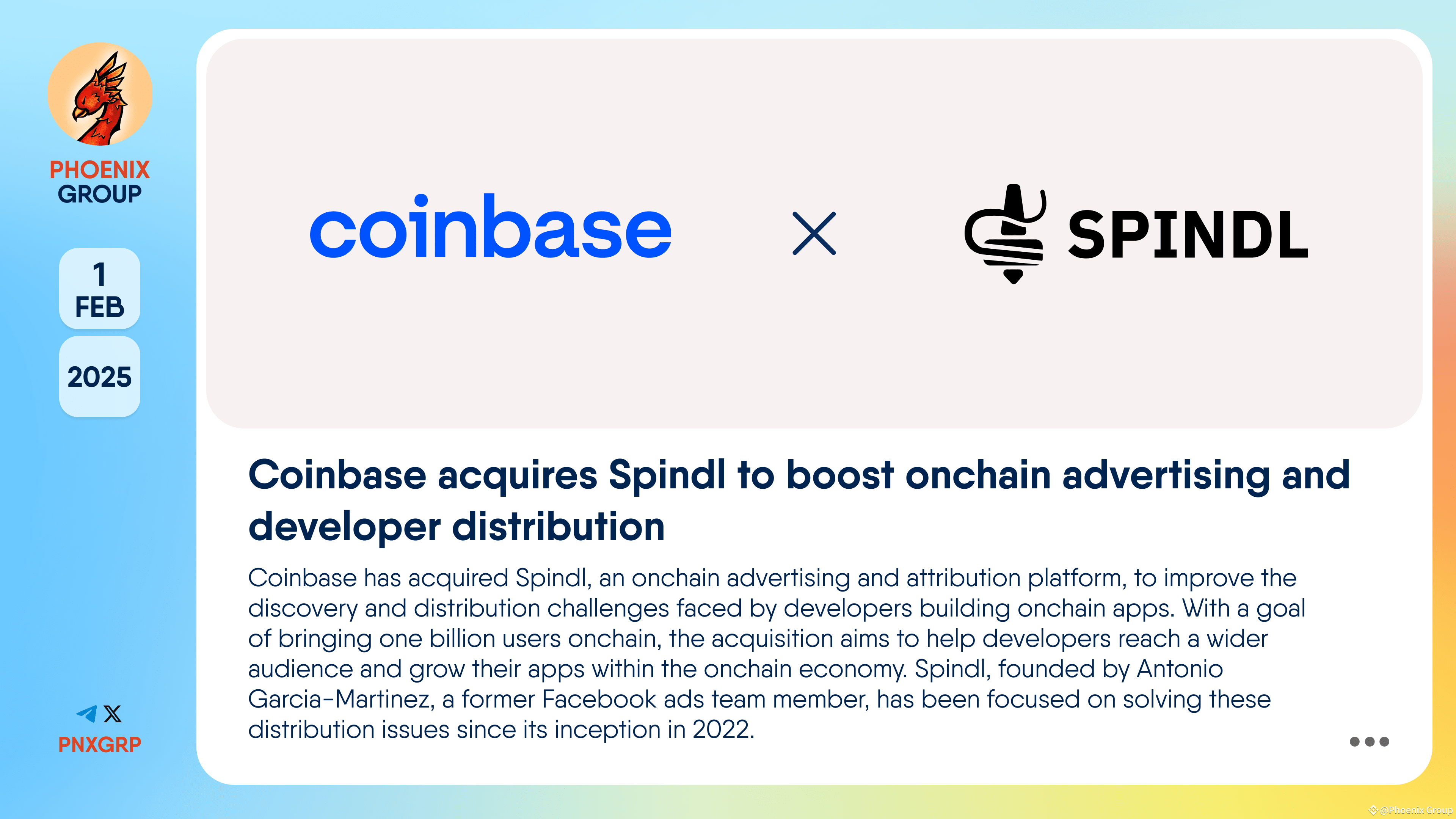 PHOENIX GROUP

1 FEB

2025

PNXGRP

coinbase × SPINDL

Coinbase acquires Spindl to boost onchain advertising and developer distribution

Coinbase has acquired Spindl, an onchain advertising and attribution platform, to improve the discovery and distribution challenges faced by developers building onchain apps. With a goal of bringing one billion users onchain, the acquisition aims to help developers reach a wider audience and grow their apps within the onchain economy. Spindl, founded by Antonio Garcia-Martinez, a former Facebook ads team member, has been focused on solving these distribution issues since its inception in 2022.

@Phoenix Group